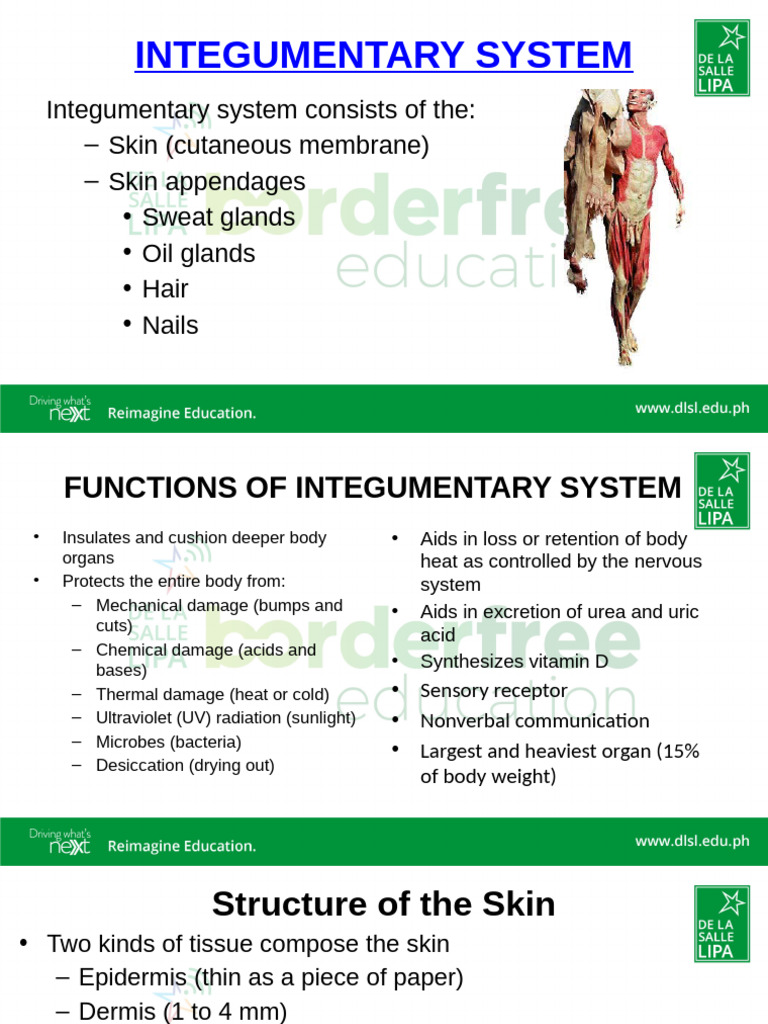 INTEGUMENTARY SYSTEM

DE LA SALLE LIPA

Integumentary system consists of the:
– Skin (cutaneous membrane)
– Skin appendages
• Sweat glands
• Oil glands
• Hair
• Nails

DE LA SALLE LIPA borderfree education

Driving what's next Reimagine Education. www.dlsl.edu.ph

FUNCTIONS OF INTEGUMENTARY SYSTEM

DE LA SALLE LIPA

• Insulates and cushion deeper body organs
• Protects the entire body from:
– Mechanical damage (bumps and cuts)
– Chemical damage (acids and bases)
– Thermal damage (heat or cold)
– Ultraviolet (UV) radiation (sunlight)
– Microbes (bacteria)
– Desiccation (drying out)

• Aids in loss or retention of body heat as controlled by the nervous system
• Aids in excretion of urea and uric acid
• Synthesizes vitamin D
• Sensory receptor
• Nonverbal communication
• Largest and heaviest organ (15% of body weight)

DE LA SALLE LIPA borderfree education

Driving what's next Reimagine Education. www.dlsl.edu.ph

Structure of the Skin

DE LA SALLE LIPA

• Two kinds of tissue compose the skin
– Epidermis (thin as a piece of paper)
– Dermis (1 to 4 mm)